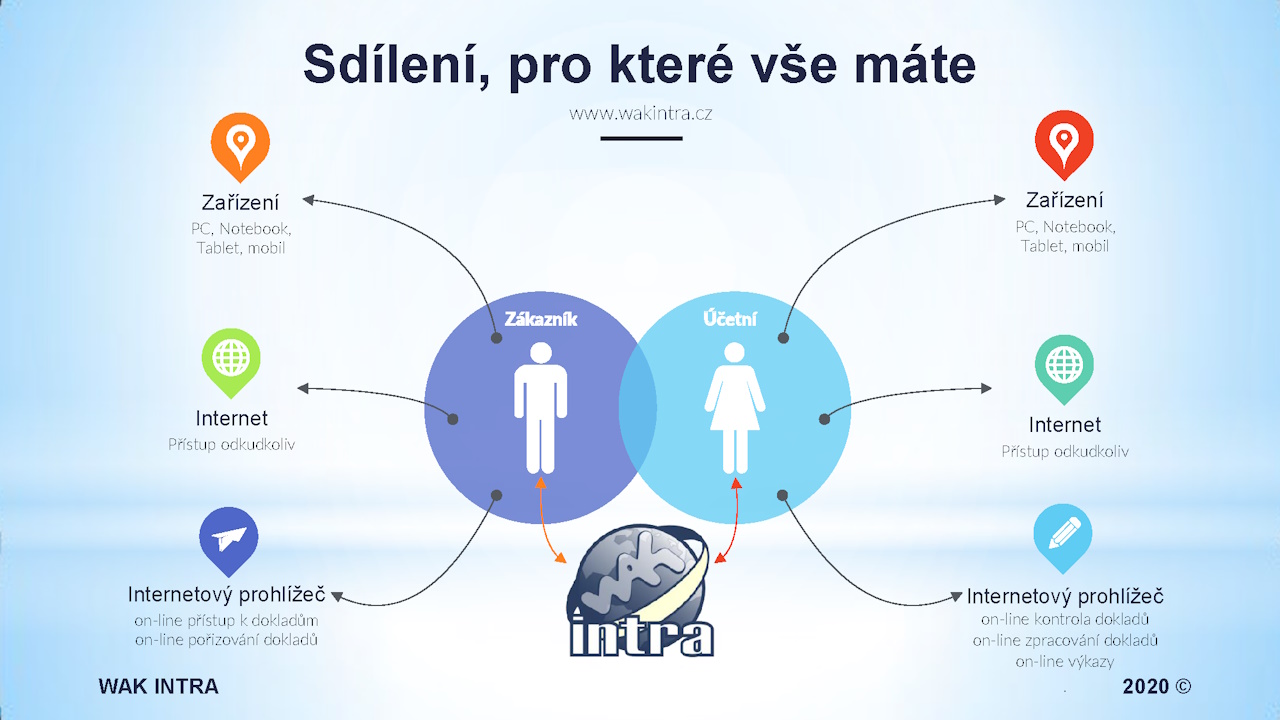 Sdílení, pro které vše máte

www.wakintra.cz

Zařízení
PC, Notebook, Tablet, mobil

Internet
Přístup odkudkoliv

Internetový prohlížeč
on-line přístup k dokladům
on-line pořizování dokladů

Zákazník

Účetní

WAK
intra

Zařízení
PC, Notebook, Tablet, mobil

Internet
Přístup odkudkoliv

Internetový prohlížeč
on-line kontrola dokladů
on-line zpracování dokladů
on-line výkazy

WAK INTRA

2020 ©